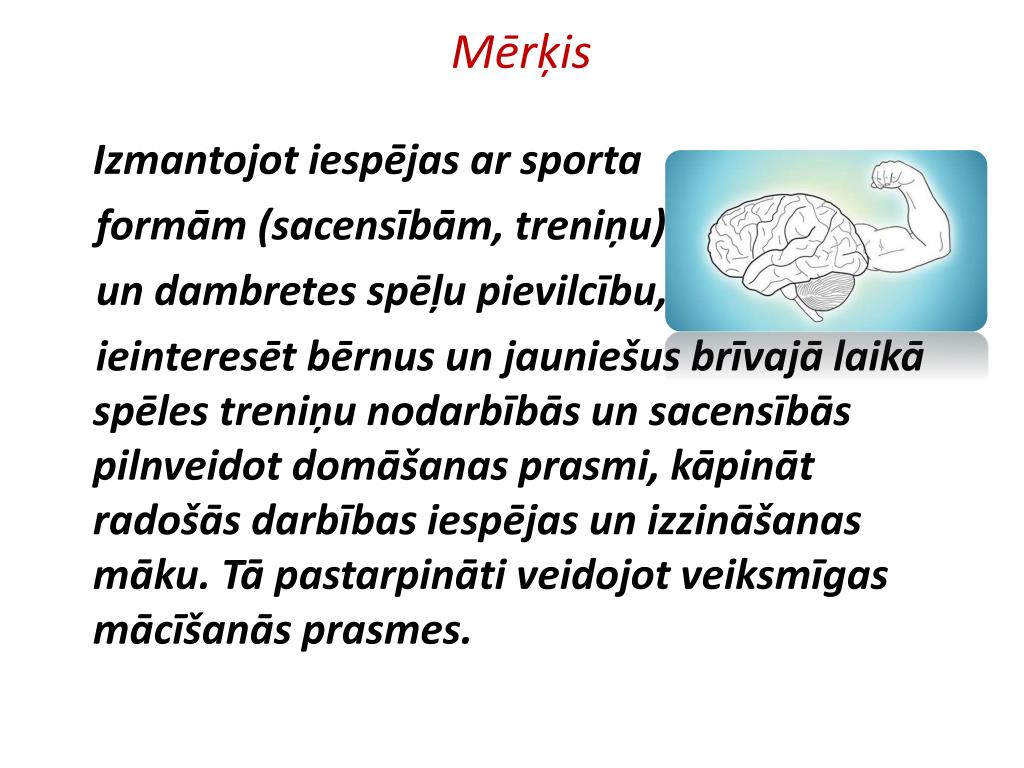 Mērķis

Izmantojot iespējas ar sporta formām (sacensībām, treniņu) un dambretes spēļu pievilcību, ieinteresēt bērnus un jauniešus brīvajā laikā spēles treniņu nodarbībās un sacensībās pilnveidot domāšanas prasmi, kāpināt radošās darbības iespējas un izzināšanas māku. Tā pastarpināti veidojot veiksmīgas mācīšanās prasmes.